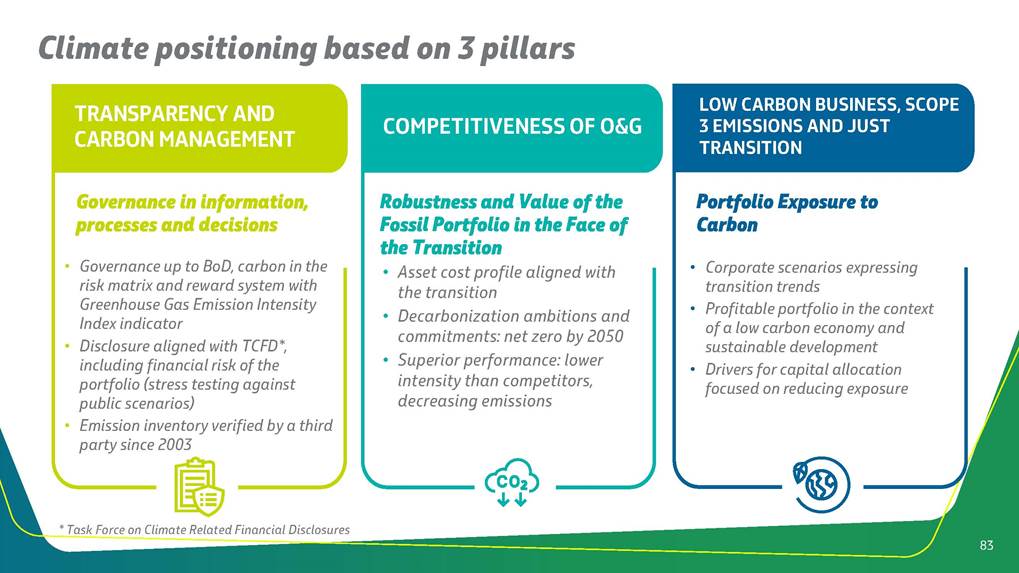 Climate positioning based on 3 pillars

TRANSPARENCY AND CARBON MANAGEMENT

Governance in information, processes and decisions

• Governance up to BoD, carbon in the risk matrix and reward system with Greenhouse Gas Emission Intensity Index indicator
• Disclosure aligned with TCFD*, including financial risk of the portfolio (stress testing against public scenarios)
• Emission inventory verified by a third party since 2003

COMPETITIVENESS OF O&G

Robustness and Value of the Fossil Portfolio in the Face of the Transition

• Asset cost profile aligned with the transition
• Decarbonization ambitions and commitments: net zero by 2050
• Superior performance: lower intensity than competitors, decreasing emissions

$CO_2$

LOW CARBON BUSINESS, SCOPE 3 EMISSIONS AND JUST TRANSITION

Portfolio Exposure to Carbon

• Corporate scenarios expressing transition trends
• Profitable portfolio in the context of a low carbon economy and sustainable development
• Drivers for capital allocation focused on reducing exposure

* Task Force on Climate Related Financial Disclosures

83